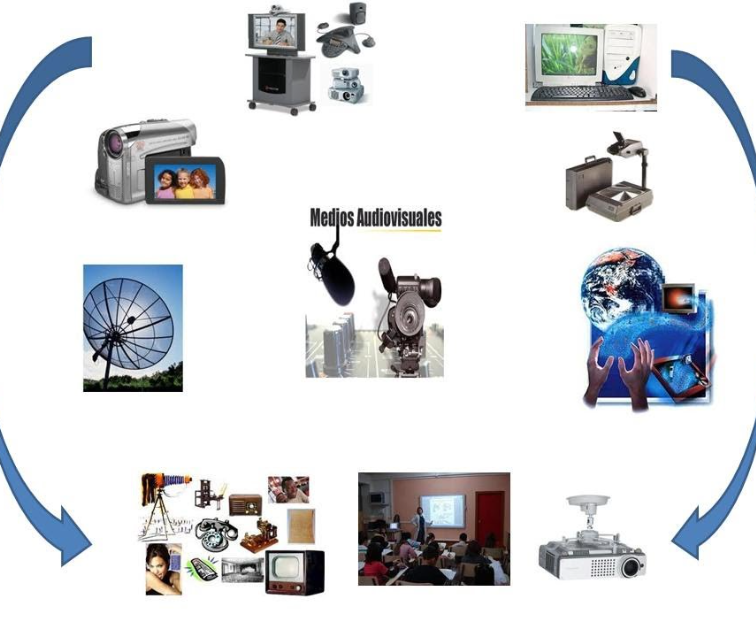 Medios Audiovisuales